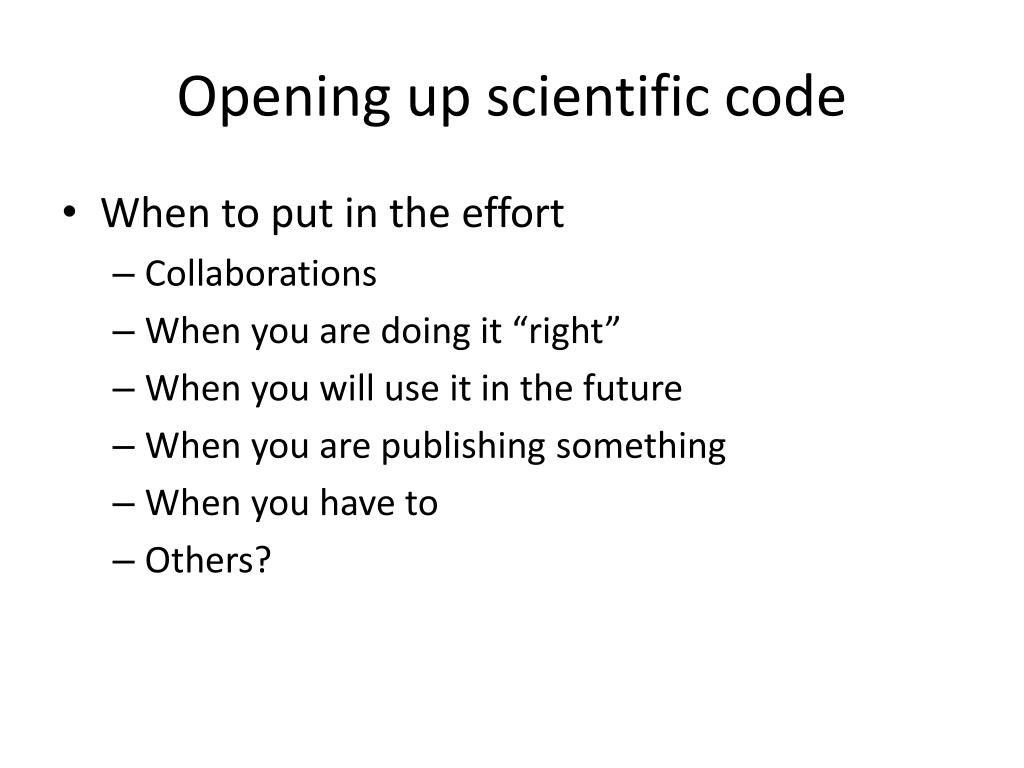 Opening up scientific code

• When to put in the effort
– Collaborations
– When you are doing it “right”
– When you will use it in the future
– When you are publishing something
– When you have to
– Others?